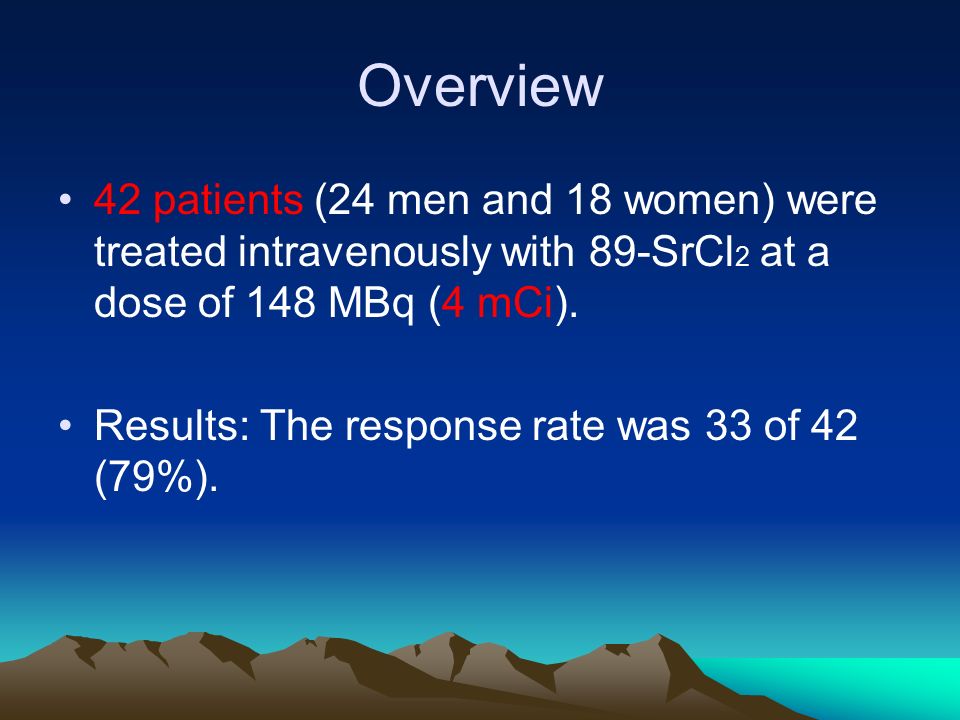 Overview

• 42 patients (24 men and 18 women) were treated intravenously with 89-$SrCl_2$ at a dose of 148 MBq (4 mCi).

• Results: The response rate was 33 of 42 (79%).